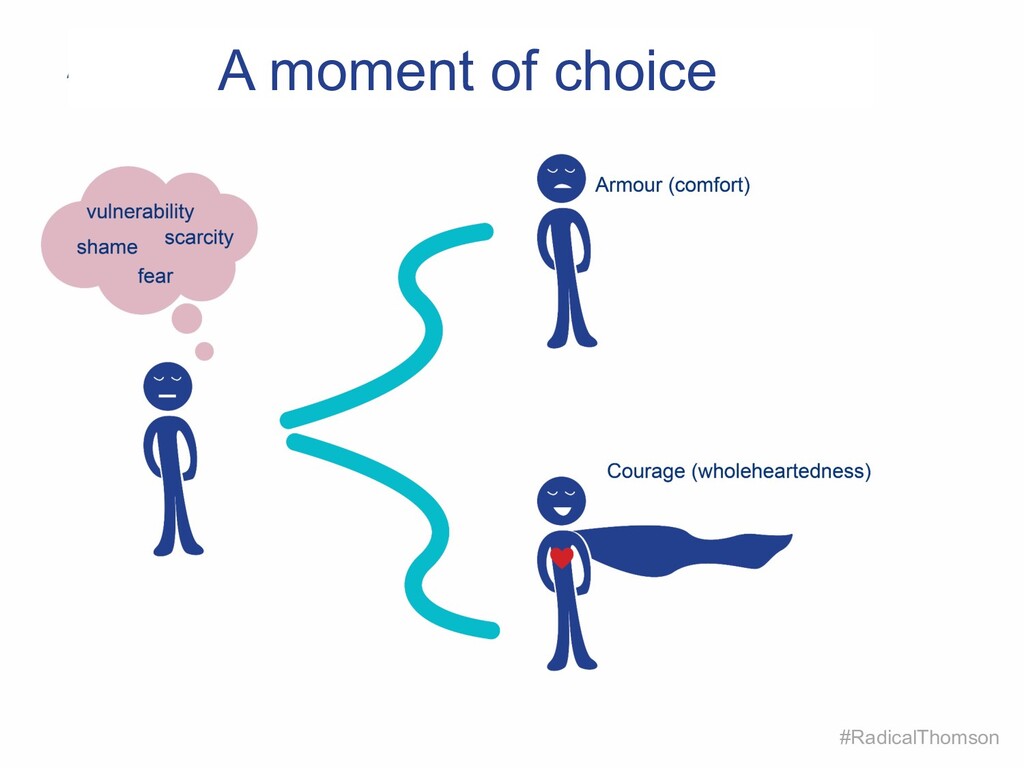 A moment of choice

vulnerability
shame
scarcity
fear

Armour (comfort)

Courage (wholeheartedness)

#RadicalThomson